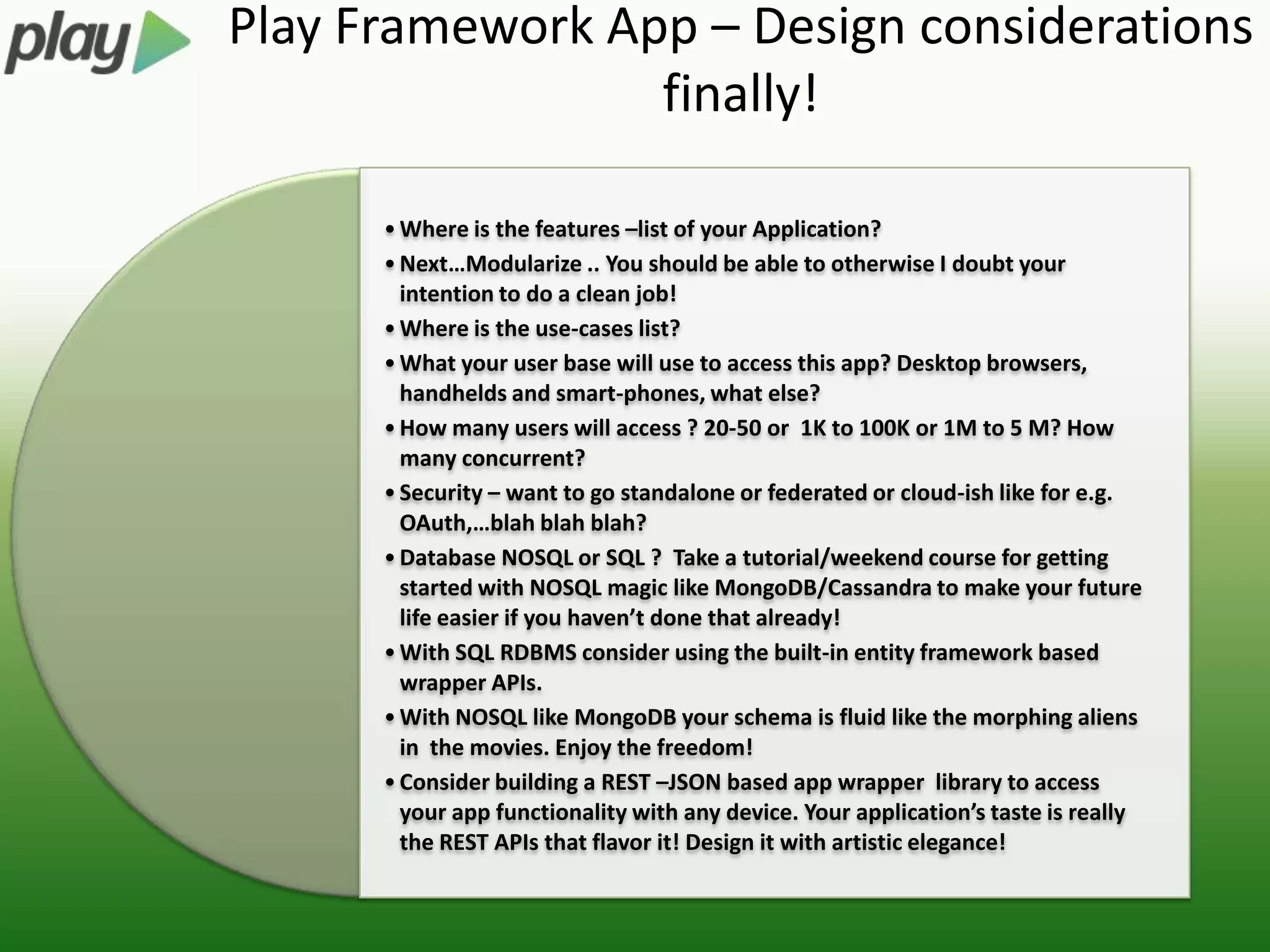 play

Play Framework App – Design considerations finally!

• Where is the features –list of your Application?
• Next…Modularize .. You should be able to otherwise I doubt your intention to do a clean job!
• Where is the use-cases list?
• What your user base will use to access this app? Desktop browsers, handhelds and smart-phones, what else?
• How many users will access ? 20-50 or 1K to 100K or 1M to 5 M? How many concurrent?
• Security – want to go standalone or federated or cloud-ish like for e.g. OAuth,…blah blah blah?
• Database NOSQL or SQL ? Take a tutorial/weekend course for getting started with NOSQL magic like MongoDB/Cassandra to make your future life easier if you haven't done that already!
• With SQL RDBMS consider using the built-in entity framework based wrapper APIs.
• With NOSQL like MongoDB your schema is fluid like the morphing aliens in the movies. Enjoy the freedom!
• Consider building a REST –JSON based app wrapper library to access your app functionality with any device. Your application's taste is really the REST APIs that flavor it! Design it with artistic elegance!